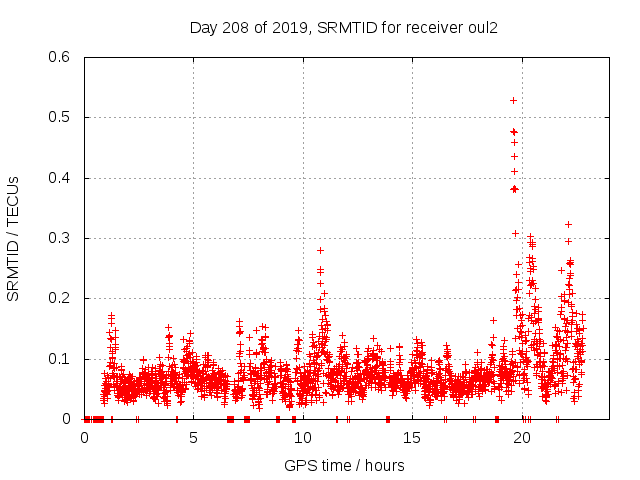 Day 208 of 2019, SRMTID for receiver oul2

SRMTID / TECUs

0.6
0.5
0.4
0.3
0.2
0.1
0

0
5
10
15
20

GPS time / hours